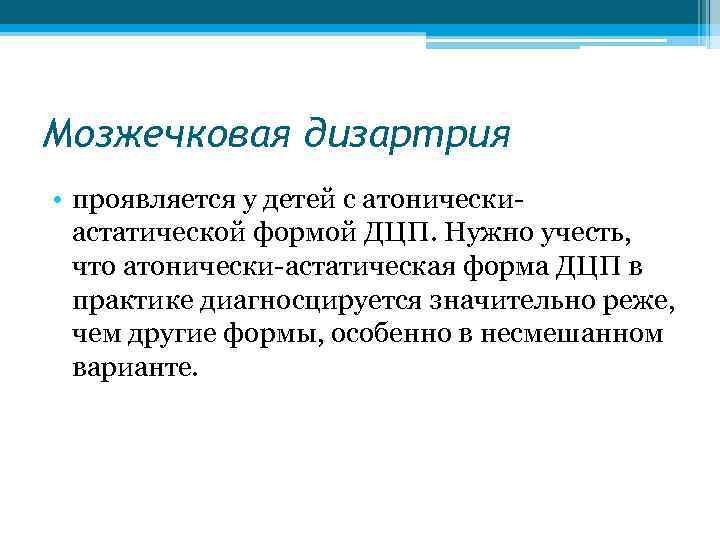 Мозжечковая дизартрия

• проявляется у детей с атонически-астатической формой ДЦП. Нужно учесть, что атонически-астатическая форма ДЦП в практике диагносцируется значительно реже, чем другие формы, особенно в несмешанном варианте.